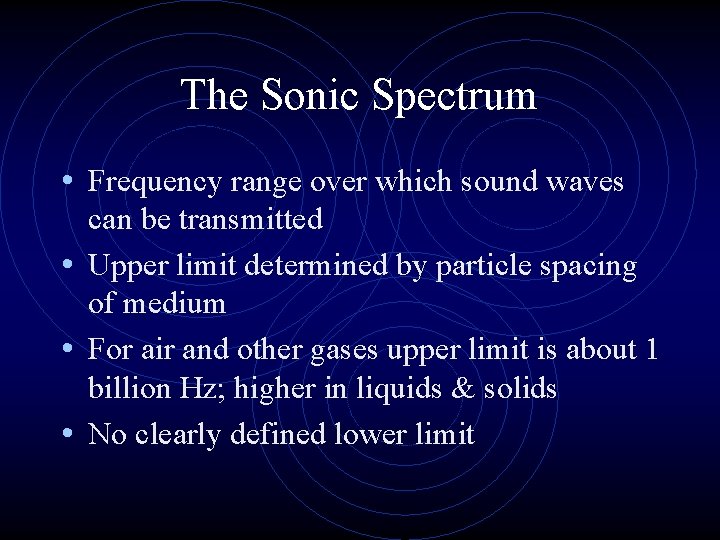 The Sonic Spectrum

• Frequency range over which sound waves can be transmitted
• Upper limit determined by particle spacing of medium
• For air and other gases upper limit is about 1 billion Hz; higher in liquids & solids
• No clearly defined lower limit